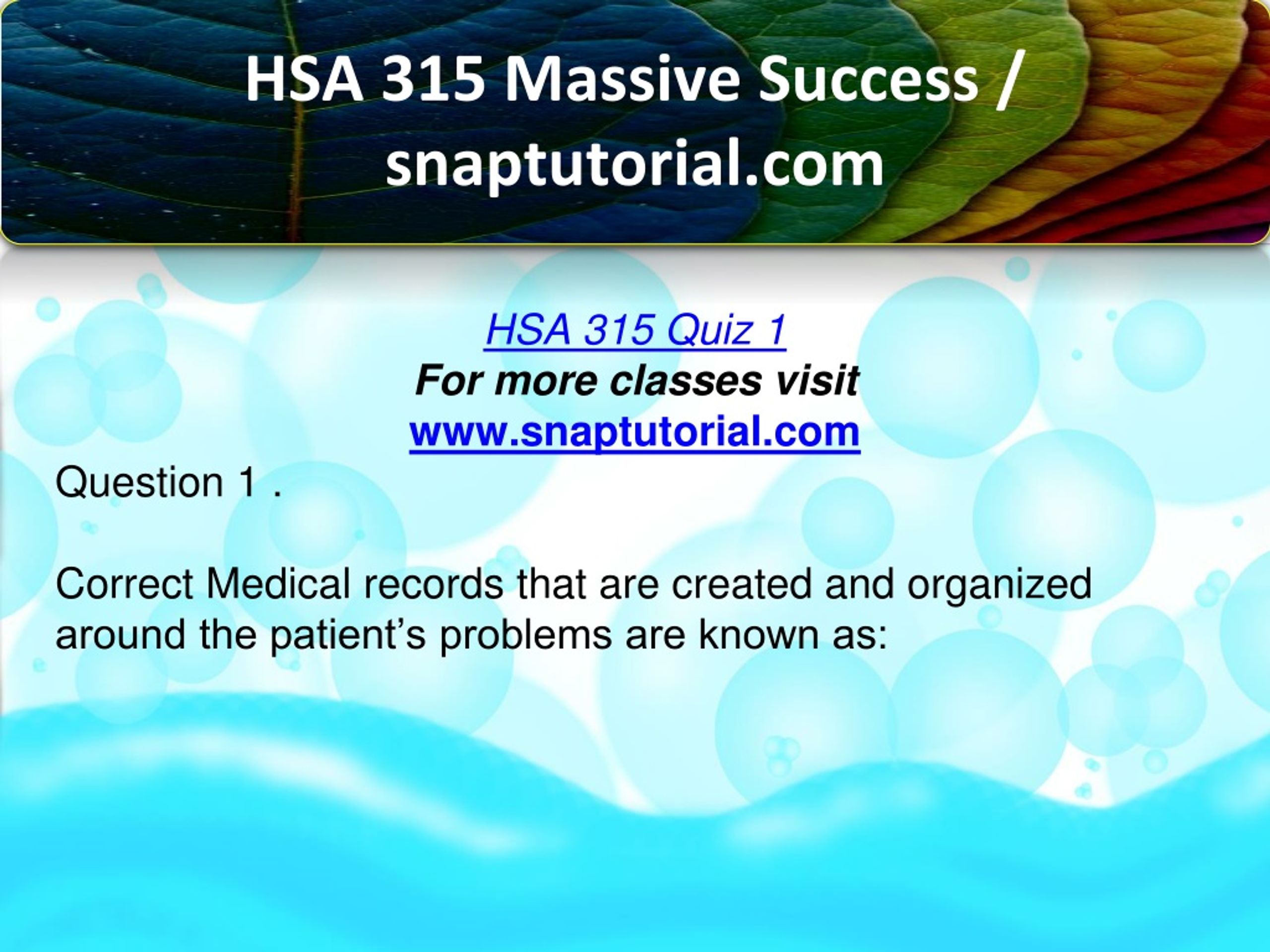 HSA 315 Massive Success / snaptutorial.com

HSA 315 Quiz 1
For more classes visit
www.snaptutorial.com

Question 1 .

Correct Medical records that are created and organized around the patient’s problems are known as: